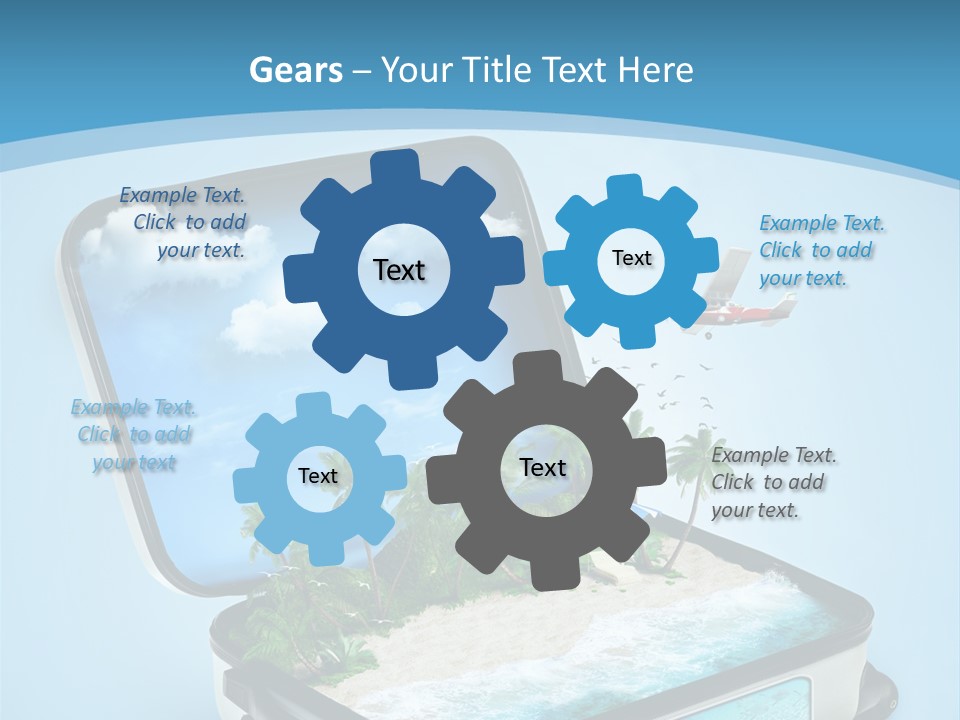 Gears – Your Title Text Here

Example Text. Click to add your text.

Text

Text

Example Text. Click to add your text.

Example Text. Click to add your text

Text

Text

Example Text. Click to add your text.